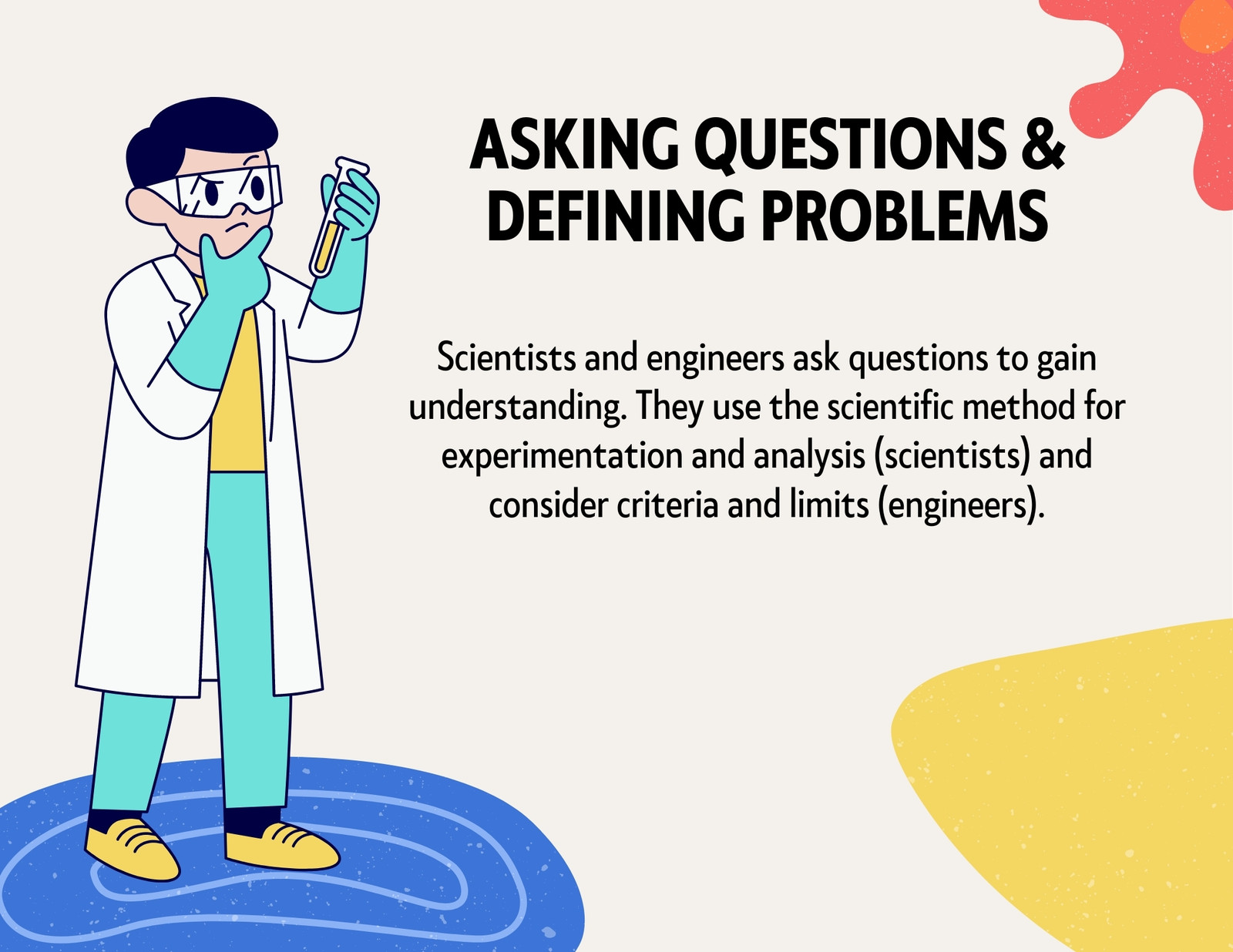 ASKING QUESTIONS & DEFINING PROBLEMS

Scientists and engineers ask questions to gain understanding. They use the scientific method for experimentation and analysis (scientists) and consider criteria and limits (engineers).